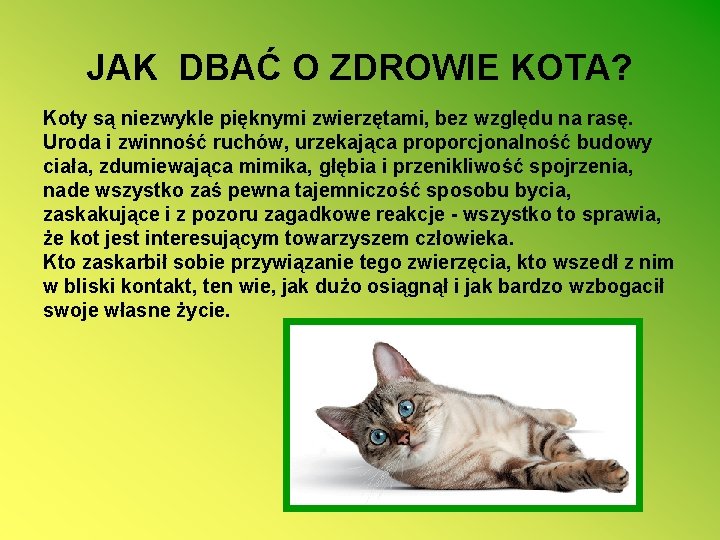 JAK DBAĆ O ZDROWIE KOTA?

Koty są niezwykle pięknymi zwierzętami, bez względu na rasę. Uroda i zwinność ruchów, urzekająca proporcjonalność budowy ciała, zdumiewająca mimika, głębia i przenikliwość spojrzenia, nade wszystko zaś pewna tajemniczość sposobu bycia, zaskakujące i z pozoru zagadkowe reakcje - wszystko to sprawia, że kot jest interesującym towarzyszem człowieka.
Kto zaskarbił sobie przywiązanie tego zwierzęcia, kto wszedł z nim w bliski kontakt, ten wie, jak dużo osiągnął i jak bardzo wzbogacił swoje własne życie.